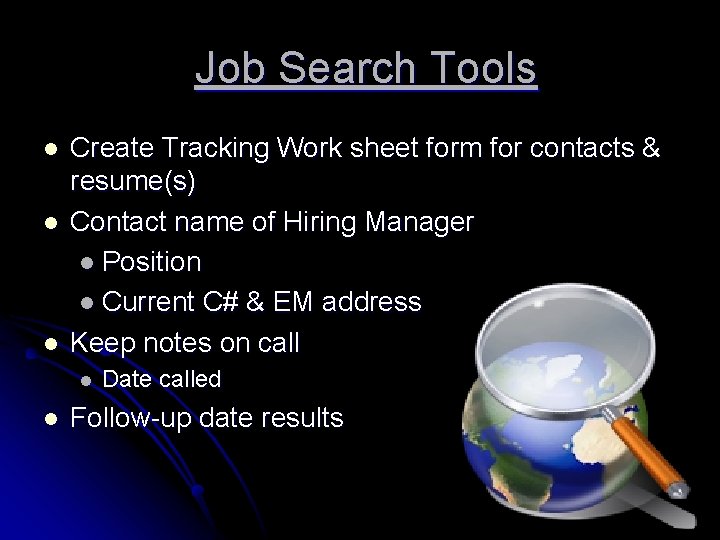 Job Search Tools

- Create Tracking Work sheet form for contacts & resume(s)
- Contact name of Hiring Manager
  - Position
  - Current C# & EM address
- Keep notes on call
  - Date called
- Follow-up date results